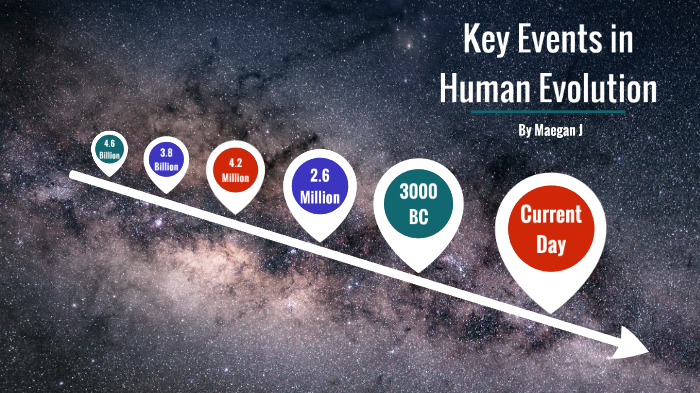 Key Events in Human Evolution

By Maegan J

4.6 Billion

3.8 Billion

4.2 Million

2.6 Million

3000 BC

Current Day